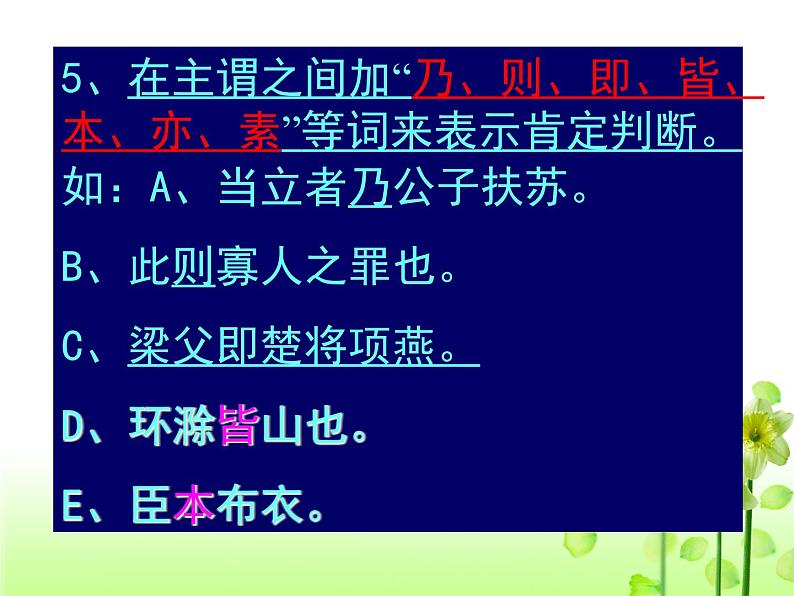 5、在主谓之间加“乃、则、即、皆、本、亦、素”等词来表示肯定判断。

如：A、当立者乃公子扶苏。

B、此则寡人之罪也。

C、梁父即楚将项燕。

D、环滁皆山也。

E、臣本布衣。